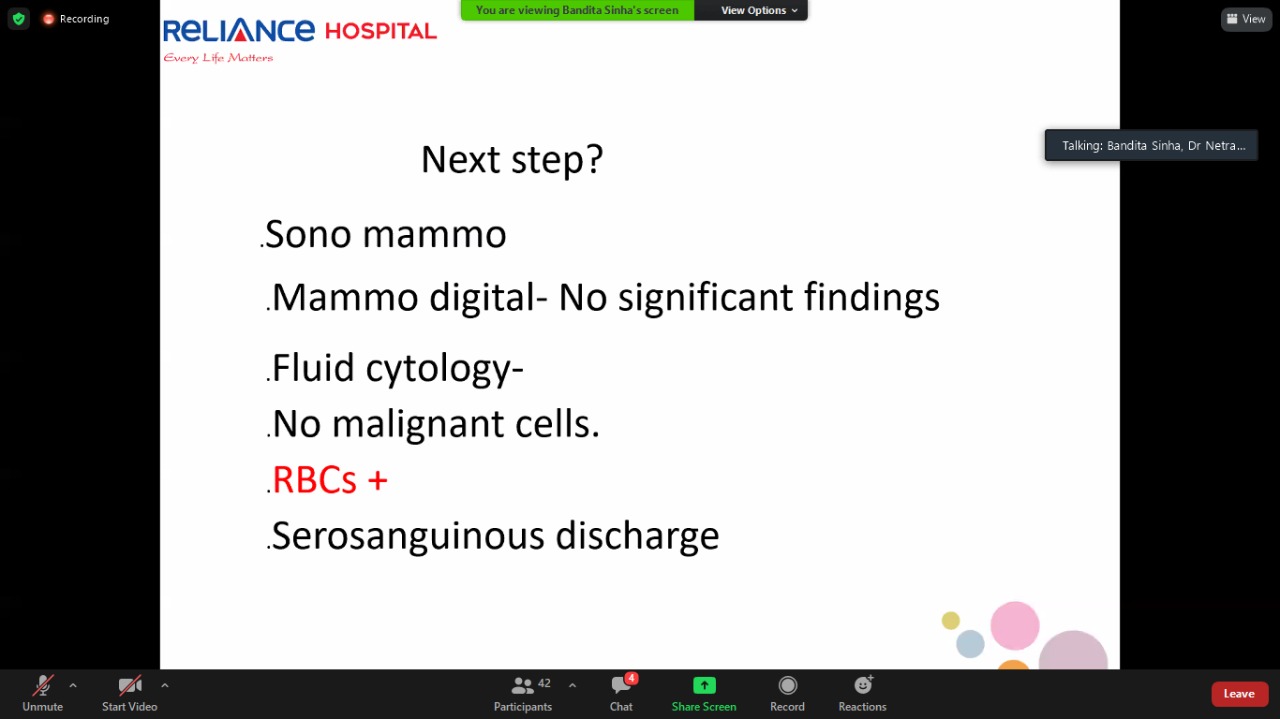 Recording

You are viewing Bandita Sinha's screen

View Options

View

RELIANCE HOSPITAL
Every Life Matters

Talking: Bandita Sinha, Dr Netra...

Next step?

.Sono mammo

.Mammo digital- No significant findings

.Fluid cytology-

.No malignant cells.

.RBCs +

.Serosanguinous discharge

Unmute

Start Video

42
Participants

4
Chat

Share Screen

Record

Reactions

Leave